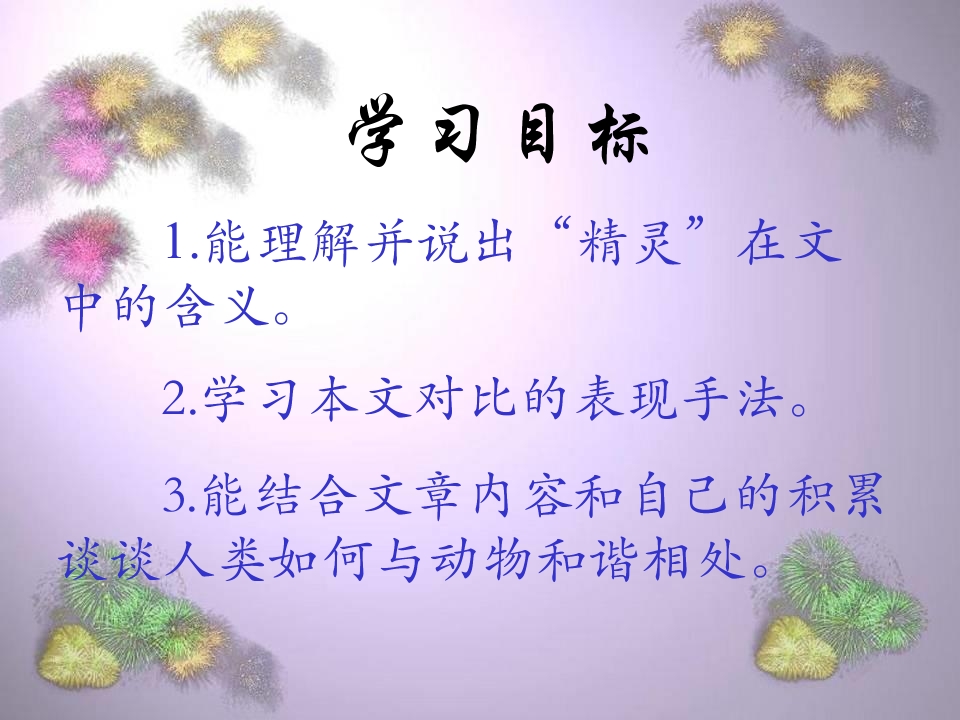 学习目标

1.能理解并说出“精灵”在文中的含义。

2.学习本文对比的表现手法。

3.能结合文章内容和自己的积累谈谈人类如何与动物和谐相处。